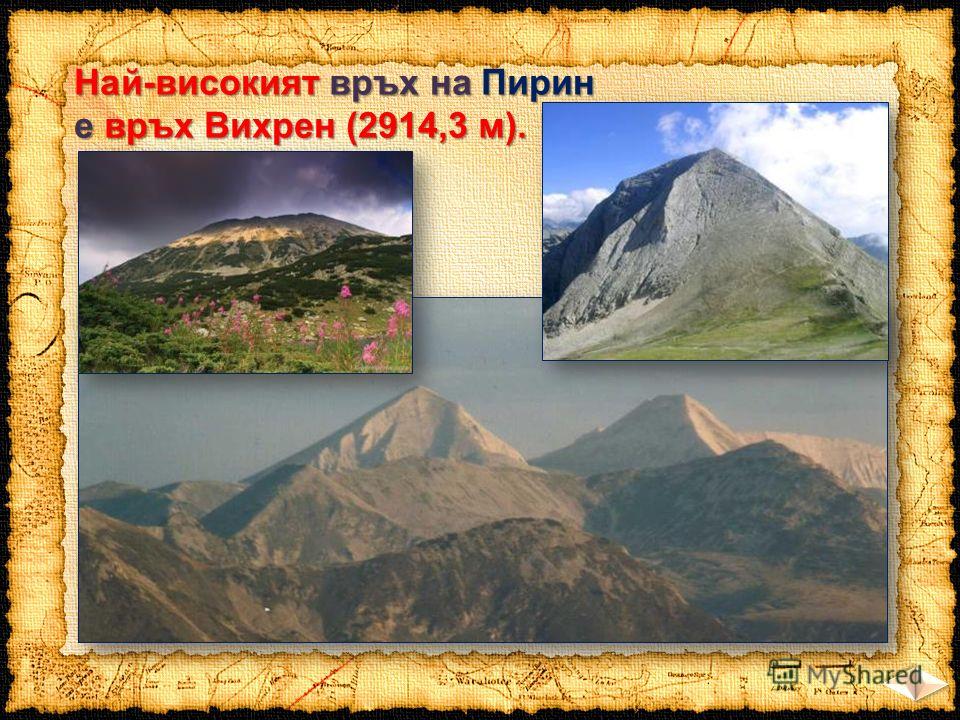 Най-високият връх на Пирин е връх Вихрен (2914,3 м).

MyShared